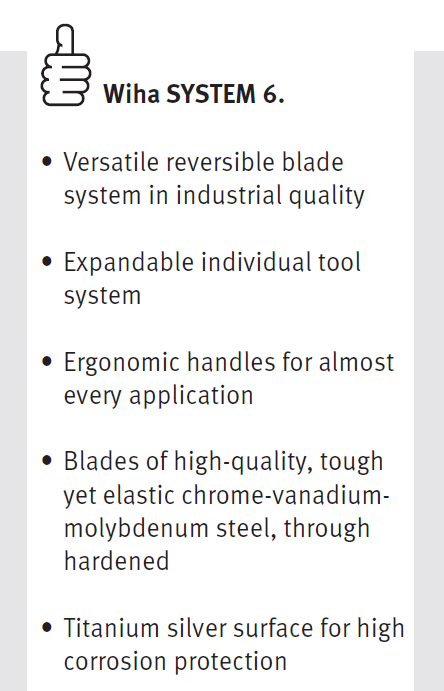 Wiha SYSTEM 6.

• Versatile reversible blade system in industrial quality

• Expandable individual tool system

• Ergonomic handles for almost every application

• Blades of high-quality, tough yet elastic chrome-vanadium-molybdenum steel, through hardened

• Titanium silver surface for high corrosion protection